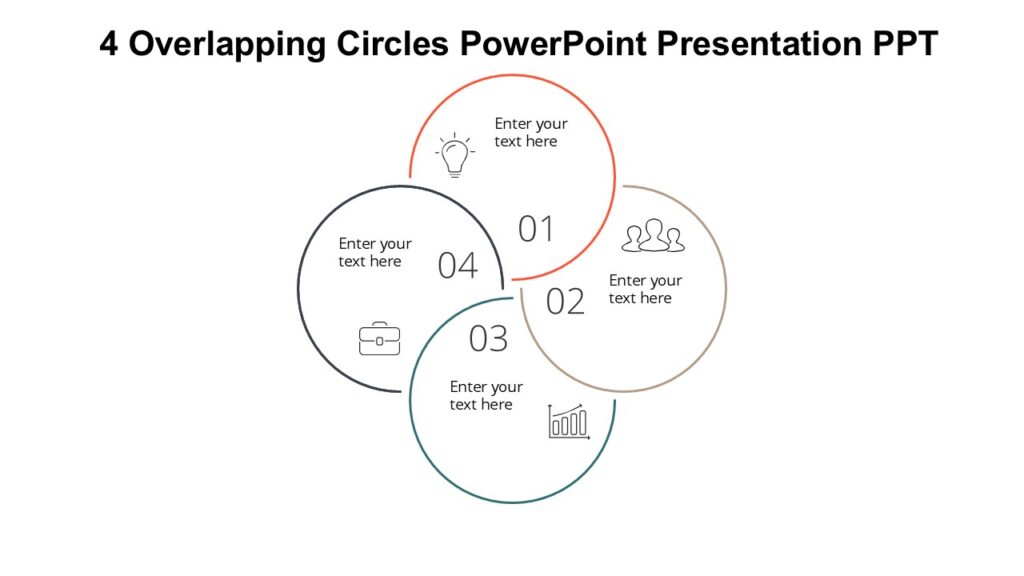 4 Overlapping Circles PowerPoint Presentation PPT

Enter your text here

01

Enter your text here

02

03

Enter your text here

Enter your text here

04